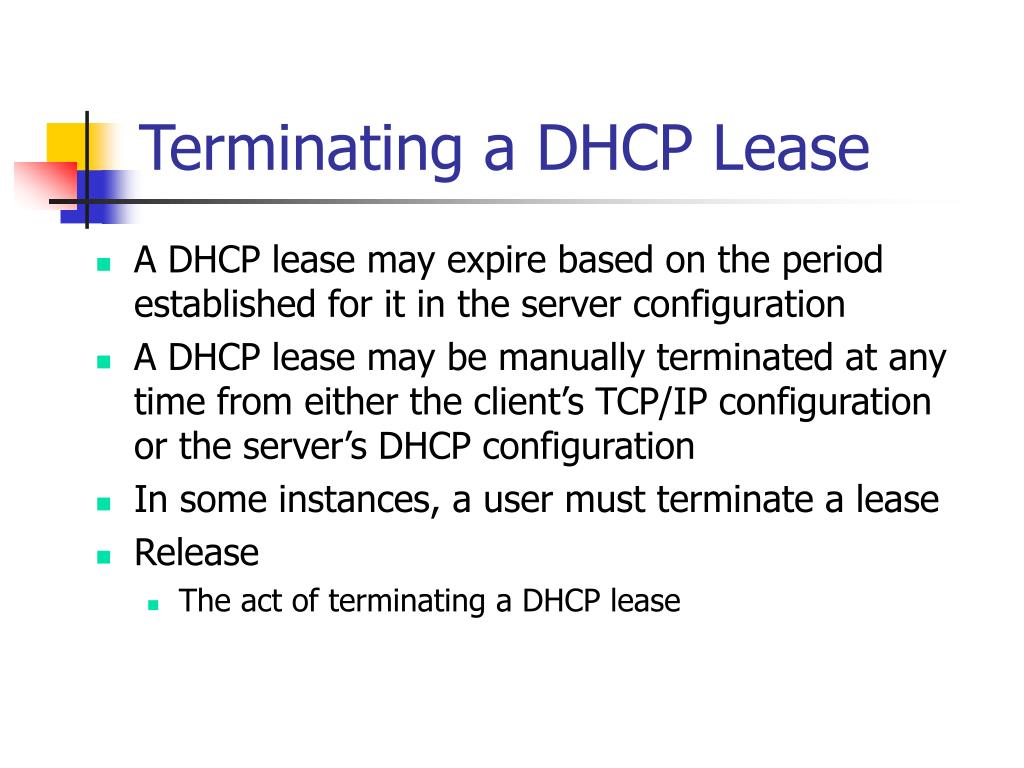 Terminating a DHCP Lease

- A DHCP lease may expire based on the period established for it in the server configuration
- A DHCP lease may be manually terminated at any time from either the client’s TCP/IP configuration or the server’s DHCP configuration
- In some instances, a user must terminate a lease
- Release
  - The act of terminating a DHCP lease